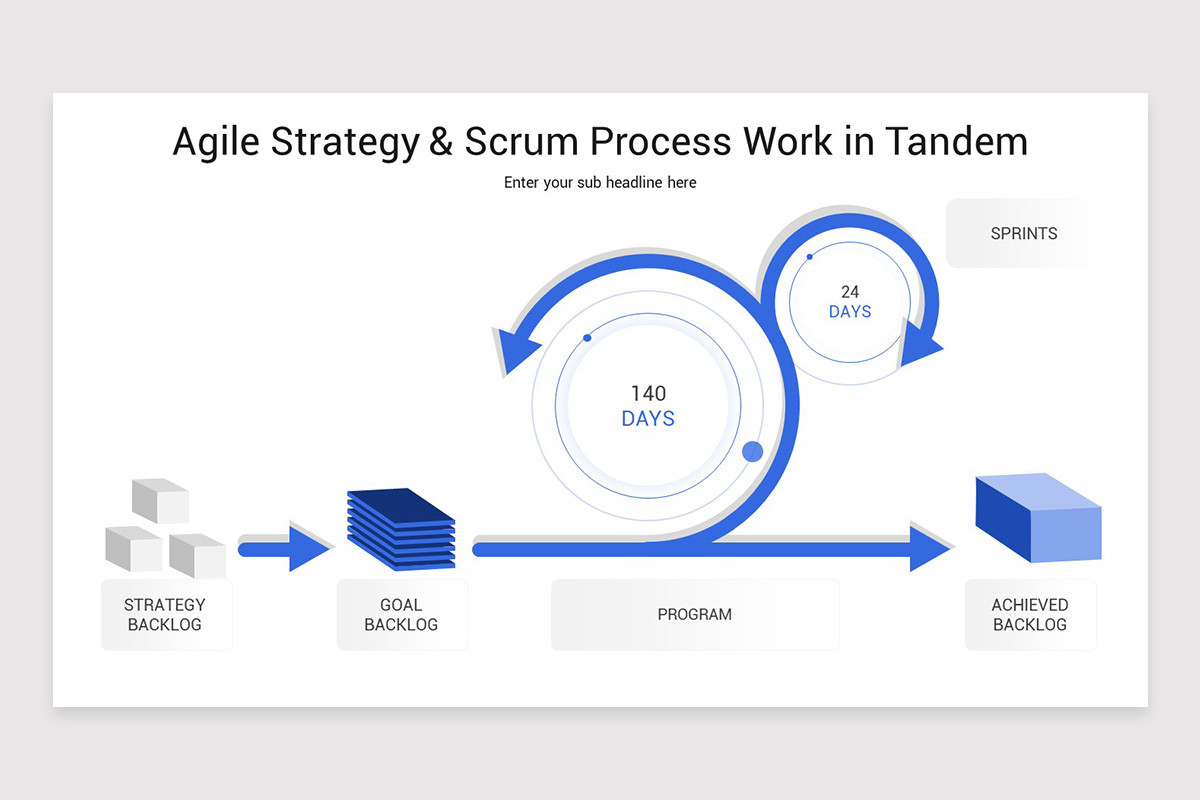 Agile Strategy & Scrum Process Work in Tandem

Enter your sub headline here

SPRINTS

24
DAYS

140
DAYS

STRATEGY
BACKLOG

GOAL
BACKLOG

PROGRAM

ACHIEVED
BACKLOG